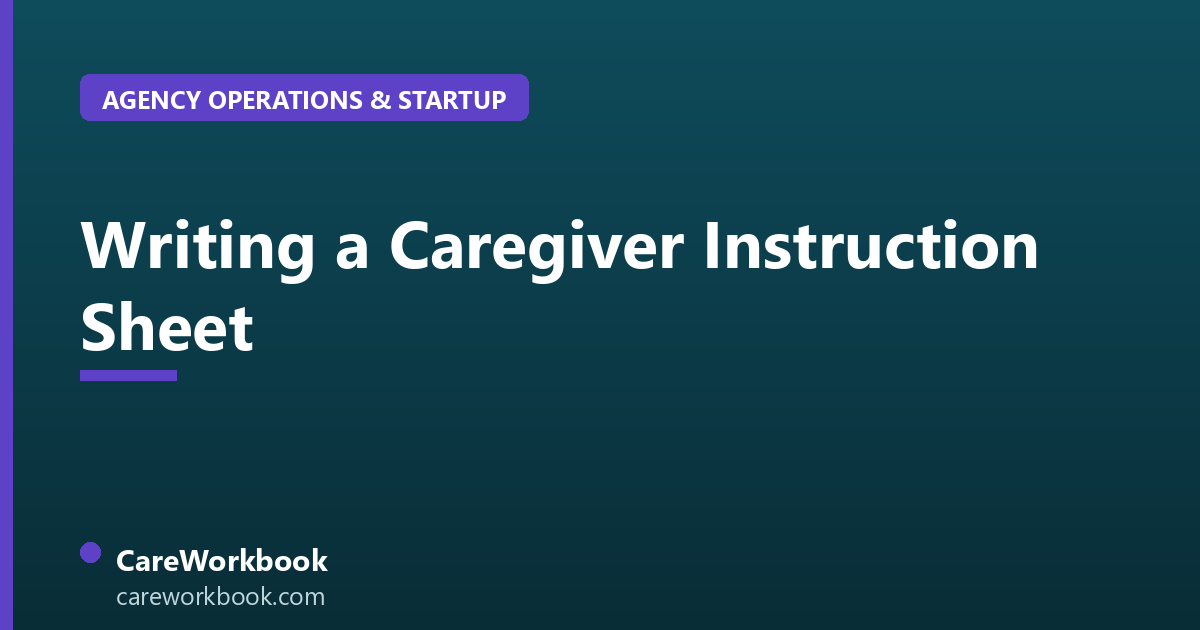 AGENCY OPERATIONS & STARTUP

Writing a Caregiver Instruction Sheet

CareWorkbook
careworkbook.com